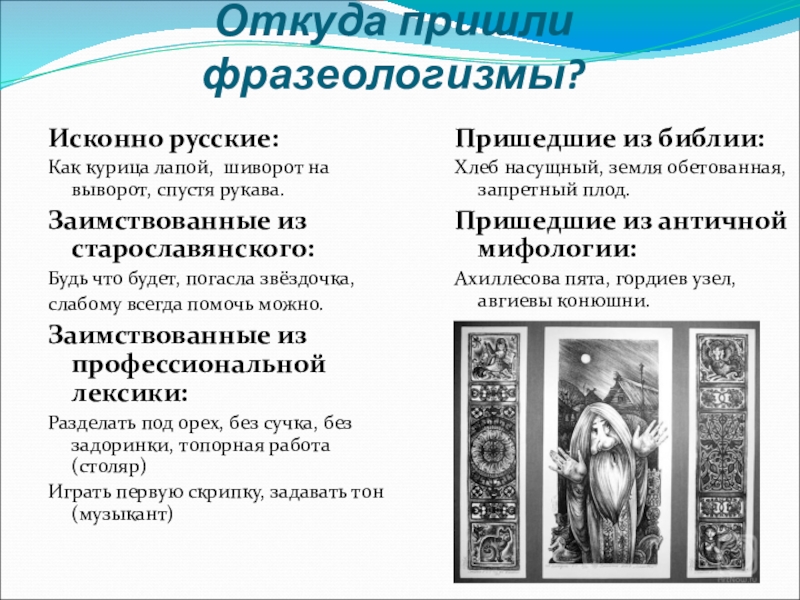 Откуда пришли фразеологизмы?

Исконно русские:

Как курица лапой, шиворот на выворот, спустя рукава.

Заимствованные из старославянского:

Будь что будет, погасла звёздочка, слабому всегда помочь можно.

Заимствованные из профессиональной лексики:

Разделать под орех, без сучка, без задоринки, топорная работа (столяр)

Играть первую скрипку, задавать тон (музыкант)

Пришедшие из библии:

Хлеб насущный, земля обетованная, запретный плод.

Пришедшие из античной мифологии:

Ахиллесова пята, гордиев узел, авгиевы конюшни.